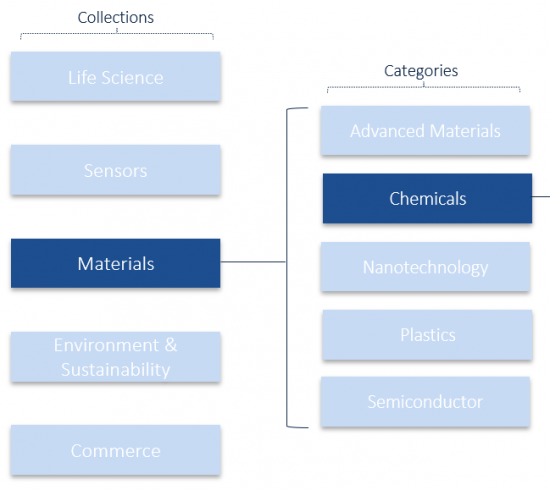 Collections

Life Science

Sensors

Materials

Environment & Sustainability

Commerce

Categories

Advanced Materials

Chemicals

Nanotechnology

Plastics

Semiconductor